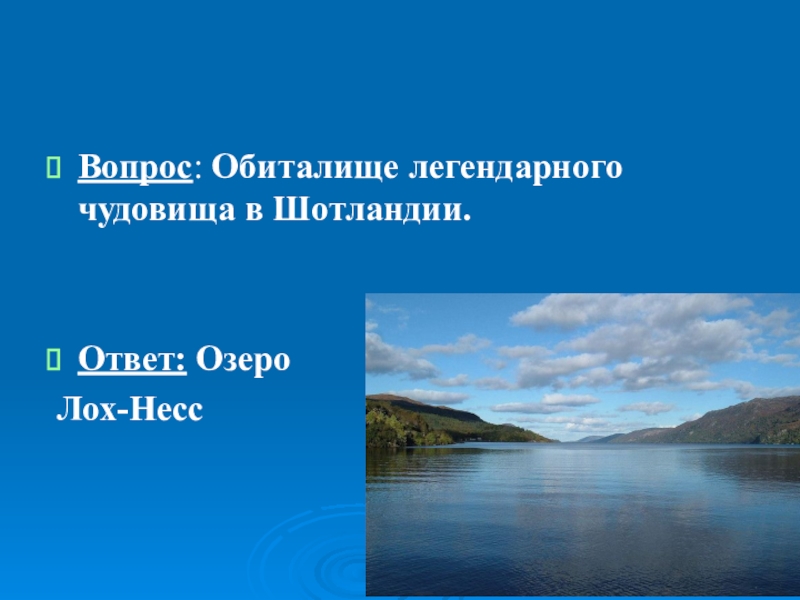 Вопрос: Обиталище легендарного чудовища в Шотландии.

Ответ: Озеро Лох-Несс